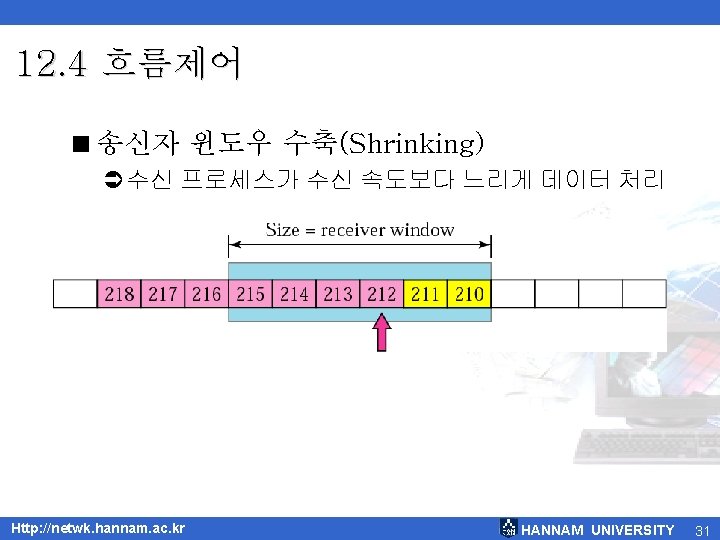 12.4 흐름제어

■ 송신자 윈도우 수축(Shrinking)

➲ 수신 프로세스가 수신 속도보다 느리게 데이터 처리

Size = receiver window

218 217 216 215 214 213 212 211 210

Http://netwk.hannam.ac.kr

HANNAM UNIVERSITY 31